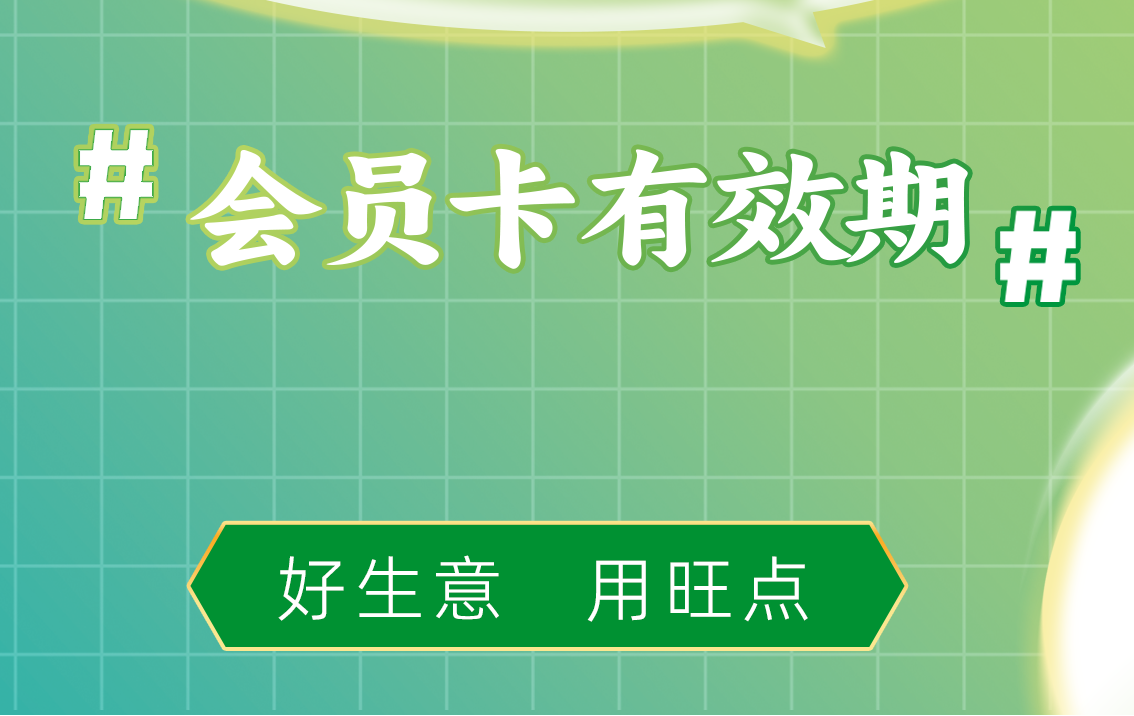 # 会员卡有效期 #

好生意 用旺点